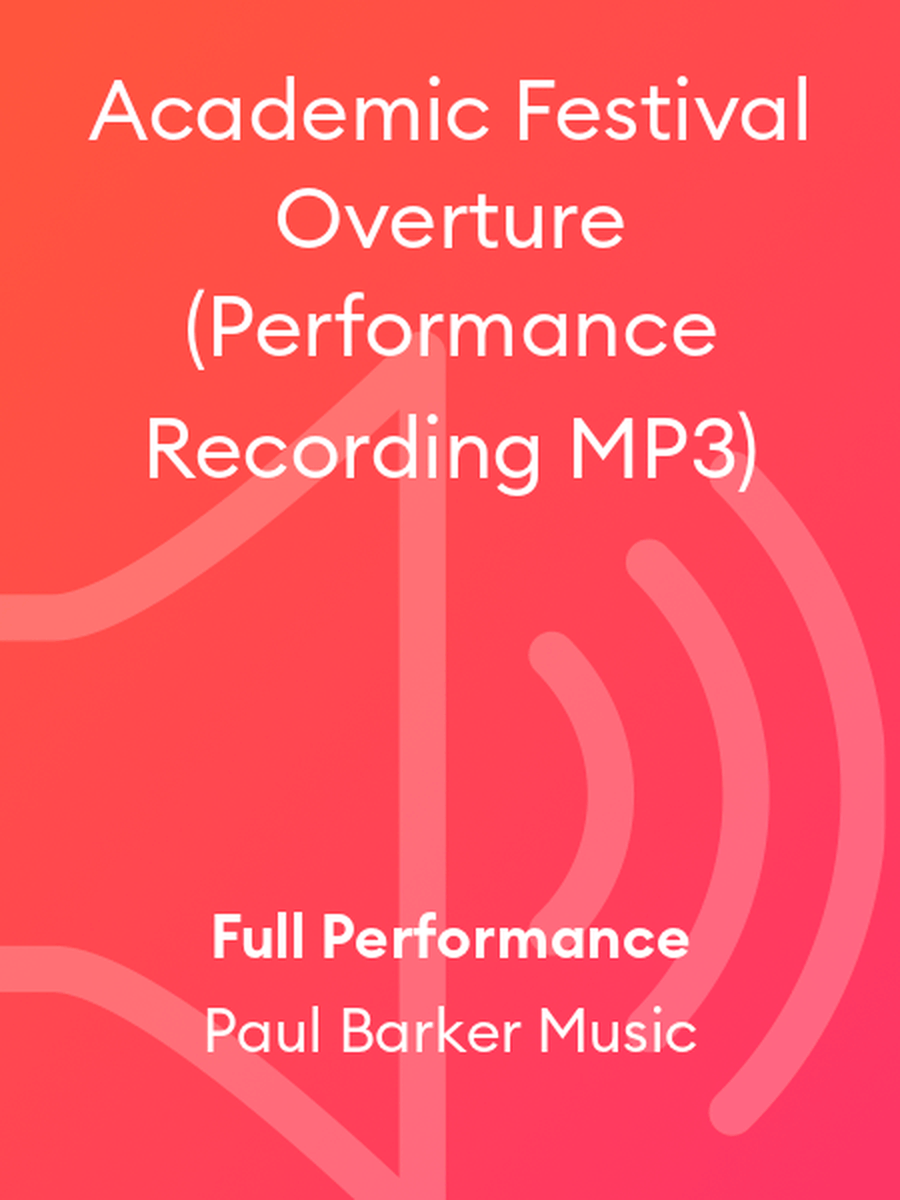 Academic Festival Overture (Performance Recording MP3)

Full Performance

Paul Barker Music